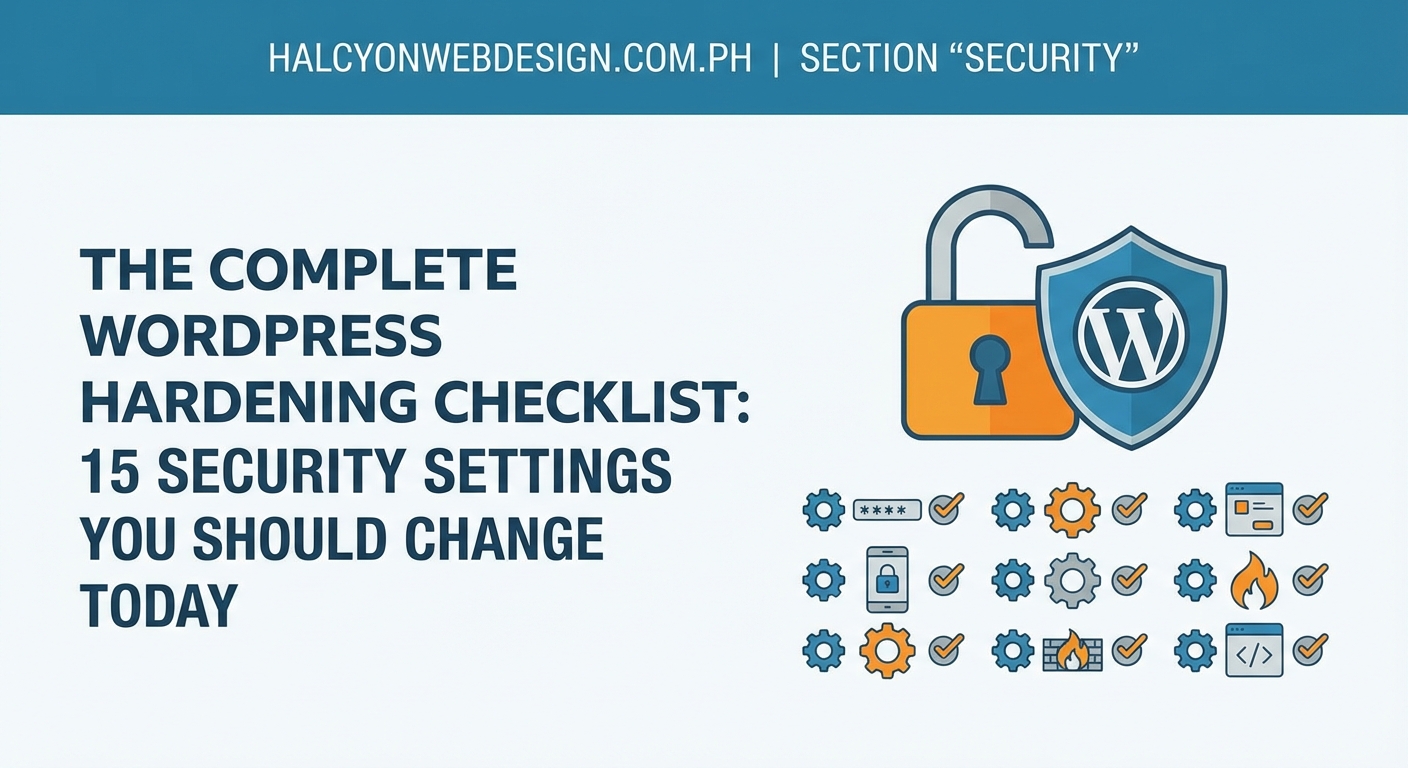 HALCYONWEBDESIGN.COM.PH | SECTION “SECURITY”

THE COMPLETE WORDPRESS HARDENING CHECKLIST: 15 SECURITY SETTINGS YOU SHOULD CHANGE TODAY

****

</>